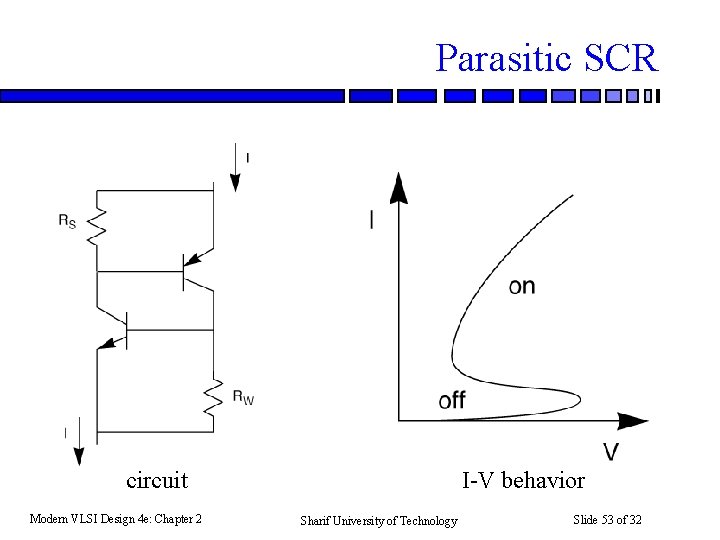 Parasitic SCR

I

$R_S$

$R_W$

I

circuit

I

on

off

V

I-V behavior

Modern VLSI Design 4e: Chapter 2

Sharif University of Technology

Slide 53 of 32